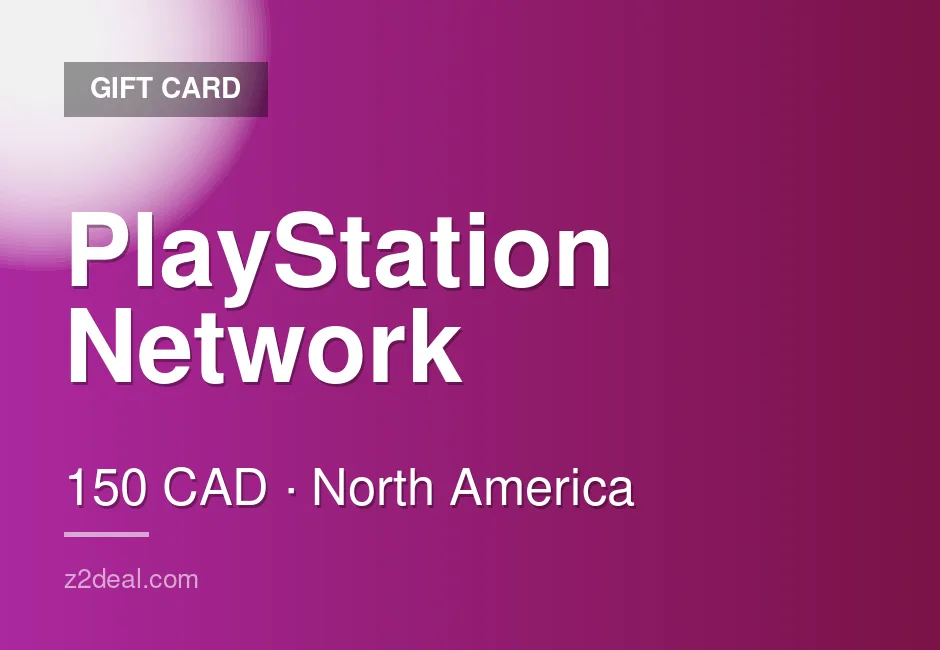 GIFT CARD

PlayStation Network

150 CAD · North America

z2deal.com